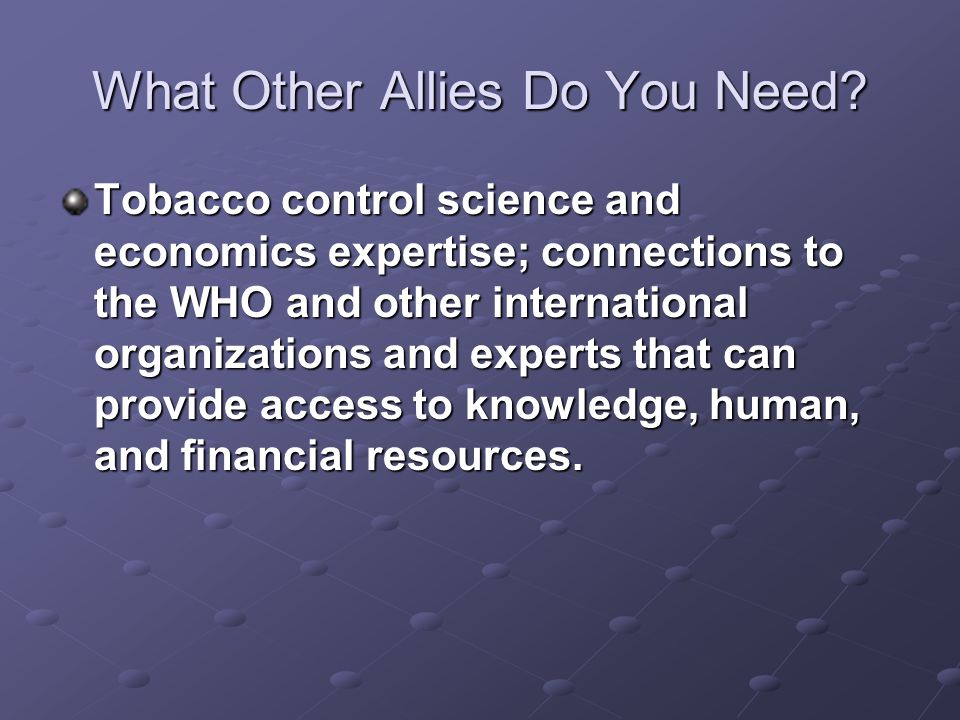 What Other Allies Do You Need?

Tobacco control science and economics expertise; connections to the WHO and other international organizations and experts that can provide access to knowledge, human, and financial resources.